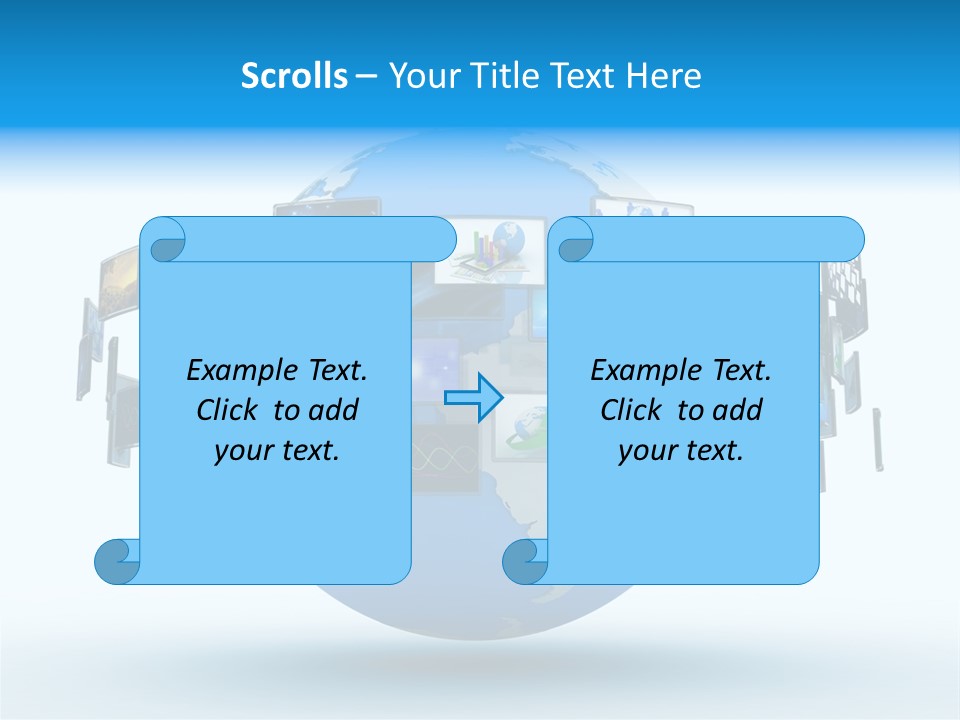 Scrolls – Your Title Text Here

Example Text. Click to add your text.

Example Text. Click to add your text.